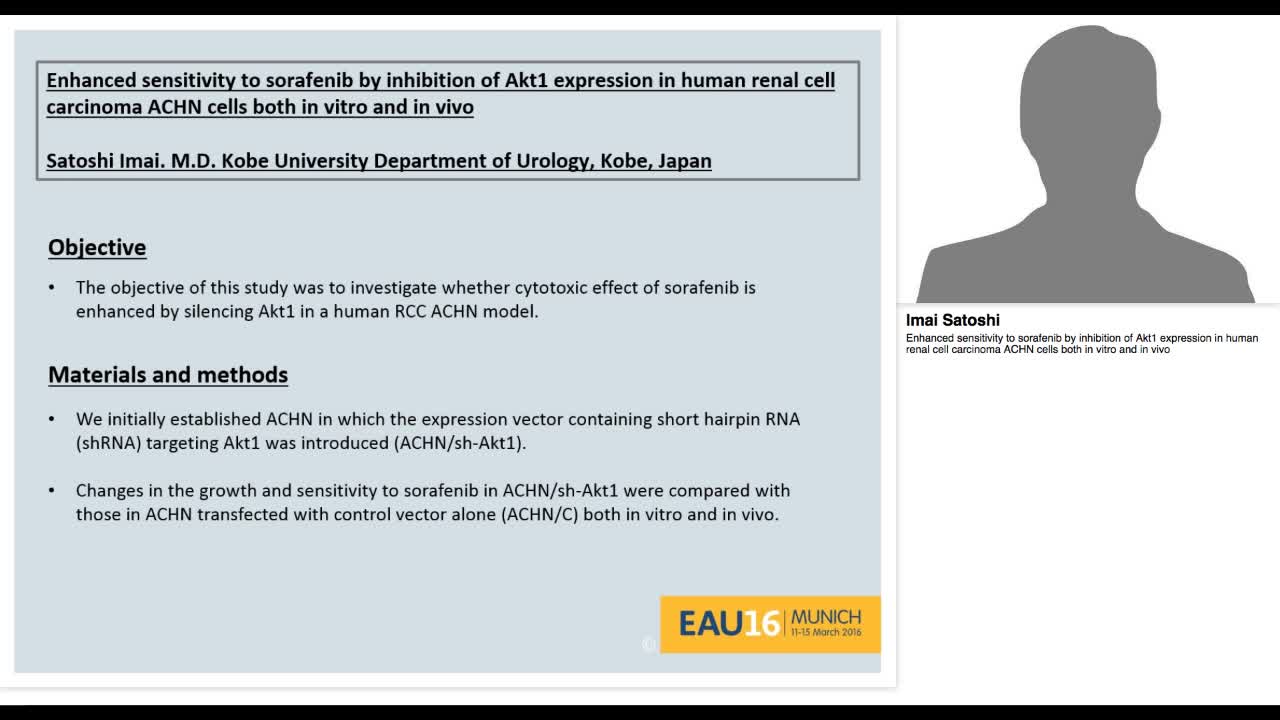 Enhanced sensitivity to sorafenib by inhibition of Akt1 expression in human renal cell carcinoma ACHN cells both in vitro and in vivo

Satoshi Imai. M.D. Kobe University Department of Urology, Kobe, Japan

Objective

• The objective of this study was to investigate whether cytotoxic effect of sorafenib is enhanced by silencing Akt1 in a human RCC ACHN model.

Materials and methods

• We initially established ACHN in which the expression vector containing short hairpin RNA (shRNA) targeting Akt1 was introduced (ACHN/sh-Akt1).

• Changes in the growth and sensitivity to sorafenib in ACHN/sh-Akt1 were compared with those in ACHN transfected with control vector alone (ACHN/C) both in vitro and in vivo.

©

EAU16 MUNICH 11-15 March 2016

Imai Satoshi
Enhanced sensitivity to sorafenib by inhibition of Akt1 expression in human renal cell carcinoma ACHN cells both in vitro and in vivo